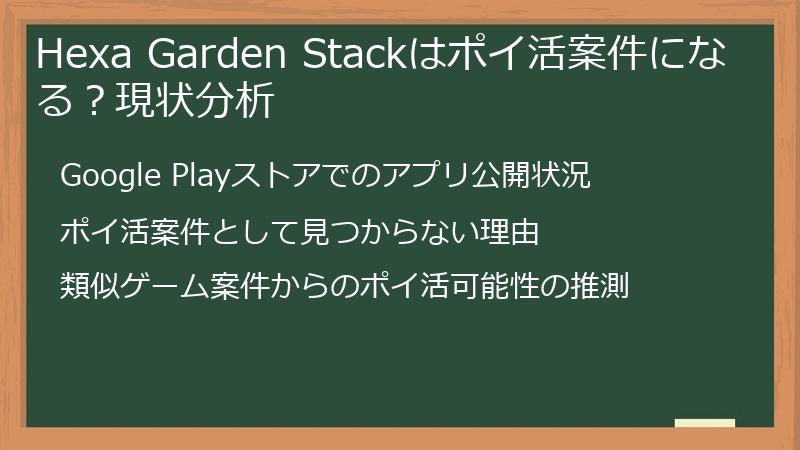 Hexa Garden Stackはポイ活案件になる？現状分析

Google Playストアでのアプリ公開状況

ポイ活案件として見つからない理由

類似ゲーム案件からのポイ活可能性の推測